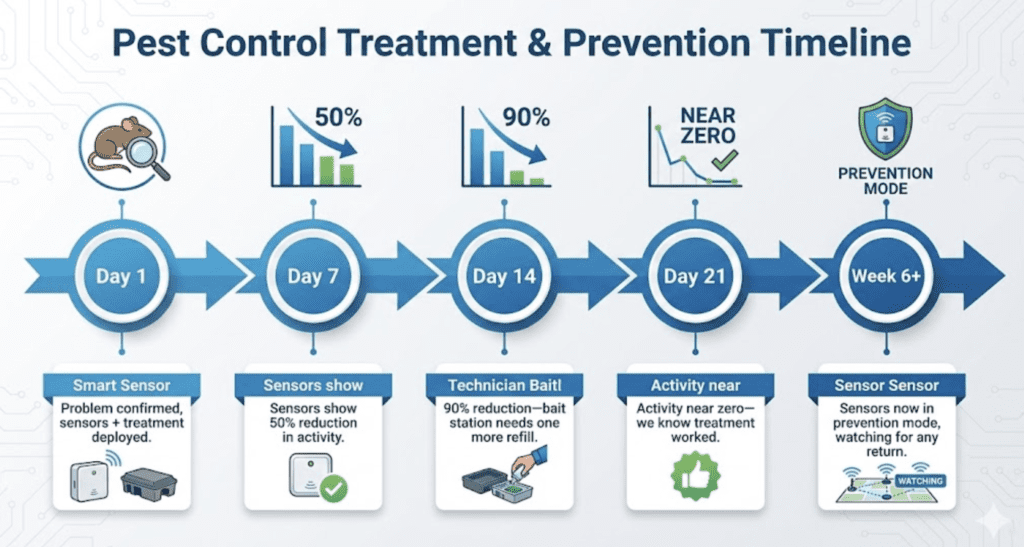 Pest Control Treatment & Prevention Timeline

50%

90%

NEAR ZERO

PREVENTION MODE

Day 1

Day 7

Day 14

Day 21

Week 6+

Smart Sensor

Problem confirmed, sensors + treatment deployed.

Sensors show

Sensors show 50% reduction in activity.

Technician Baitl

90% reduction—bait station needs one more refill.

Activity near

Activity near zero—we know treatment worked.

Sensor Sensor

Sensors now in prevention mode, watching for any return.

WATCHING